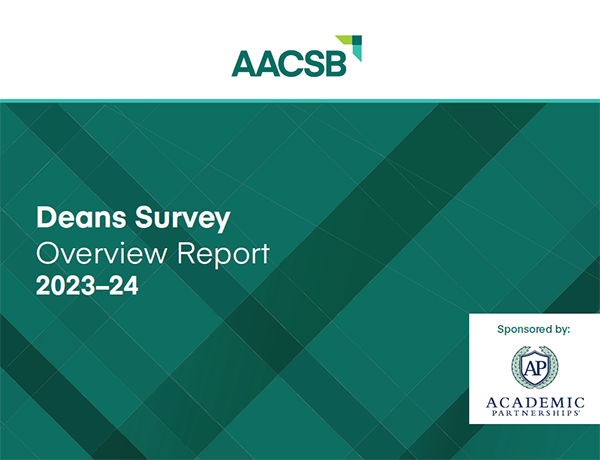 AACSB

Deans Survey
Overview Report
2023–24

Sponsored by:

AP

ACADEMIC
PARTNERSHIPS